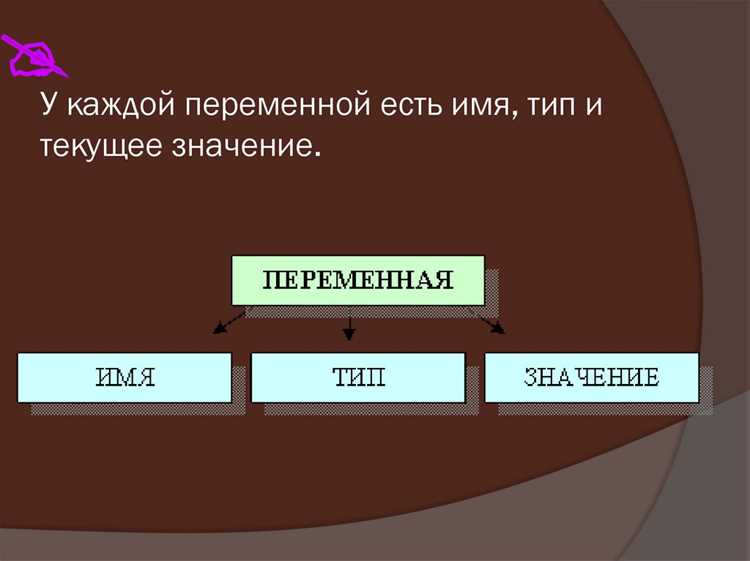 У каждой переменной есть имя, тип и текущее значение.

ПЕРЕМЕННАЯ

ИМЯ

ТИП

ЗНАЧЕНИЕ